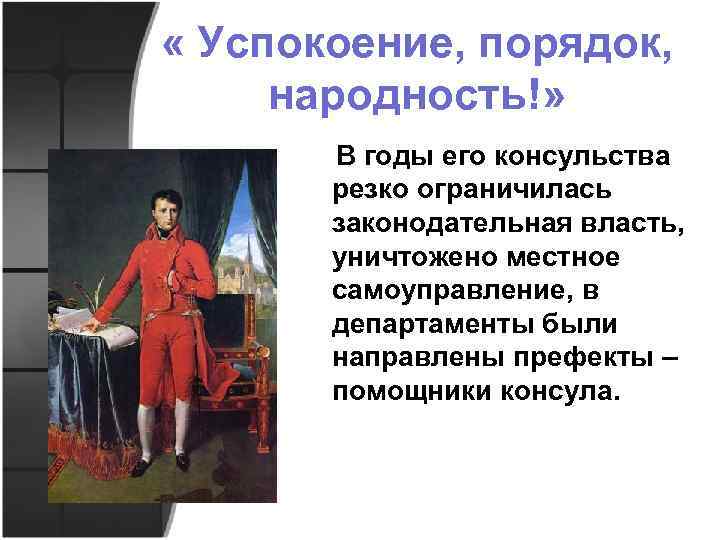 « Успокоение, порядок, народность!»

В годы его консульства резко ограничилась законодательная власть, уничтожено местное самоуправление, в департаменты были направлены префекты – помощники консула.